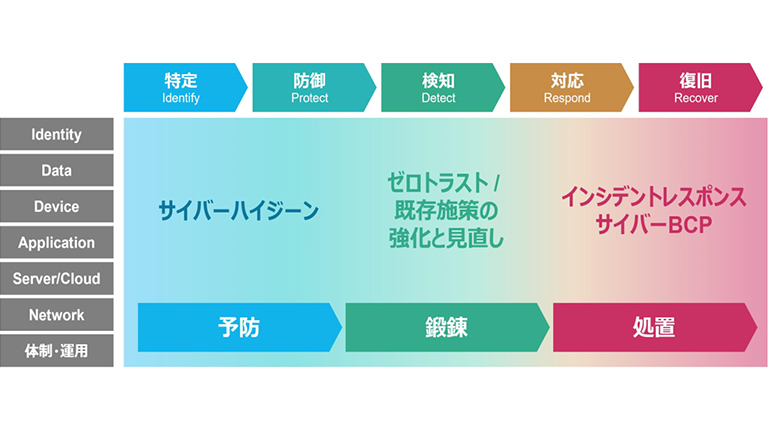 特定
Identify

防御
Protect

検知
Detect

対応
Respond

復旧
Recover

Identity
Data
Device
Application
Server/Cloud
Network
体制・運用

サイバーハイジーン

ゼロトラスト / 既存施策の強化と見直し

インシデントレスポンス
サイバーBCP

予防

鍛錬

処置